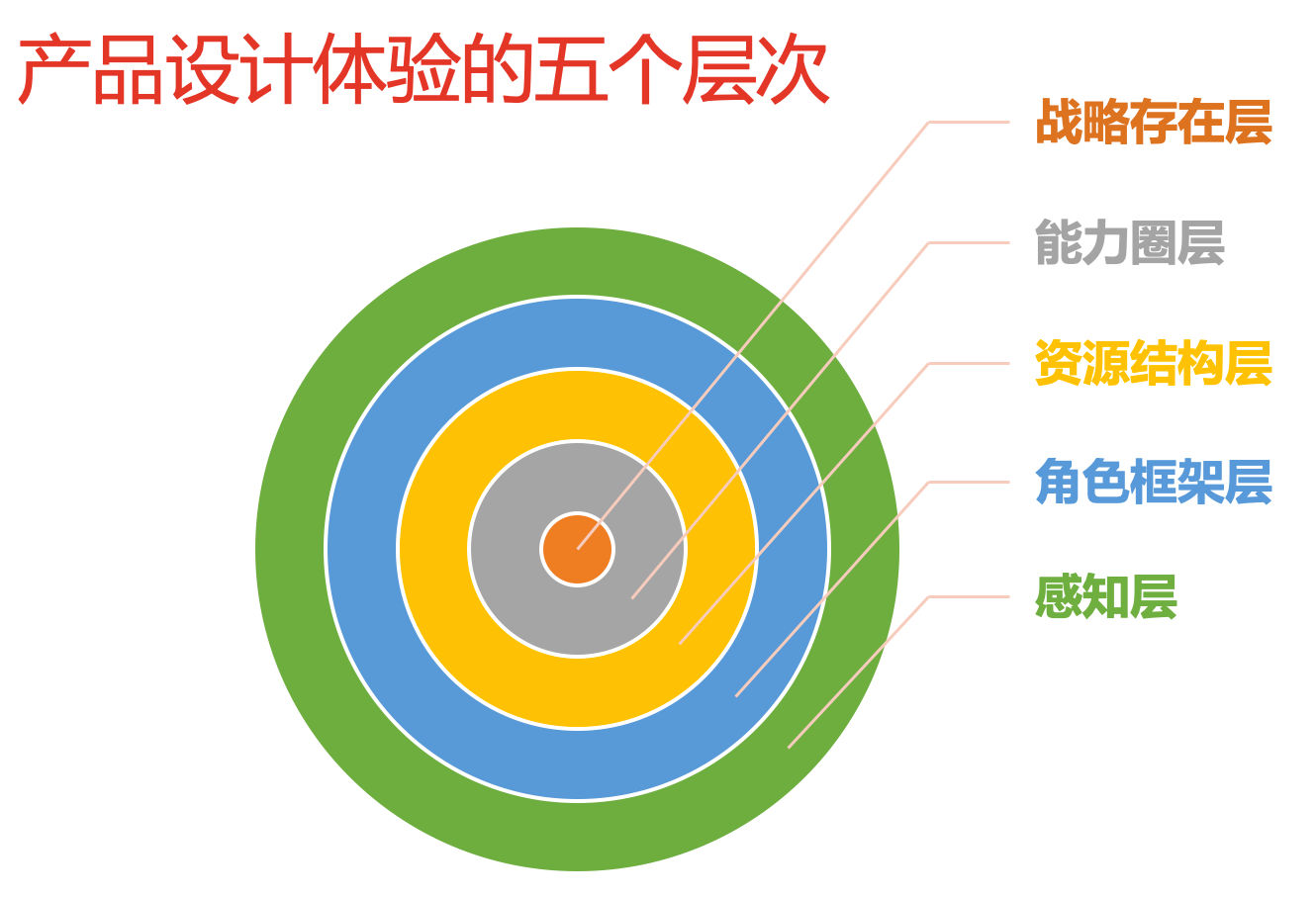 产品设计体验的五个层次

战略存在层

能力圈层

资源结构层

角色框架层

感知层